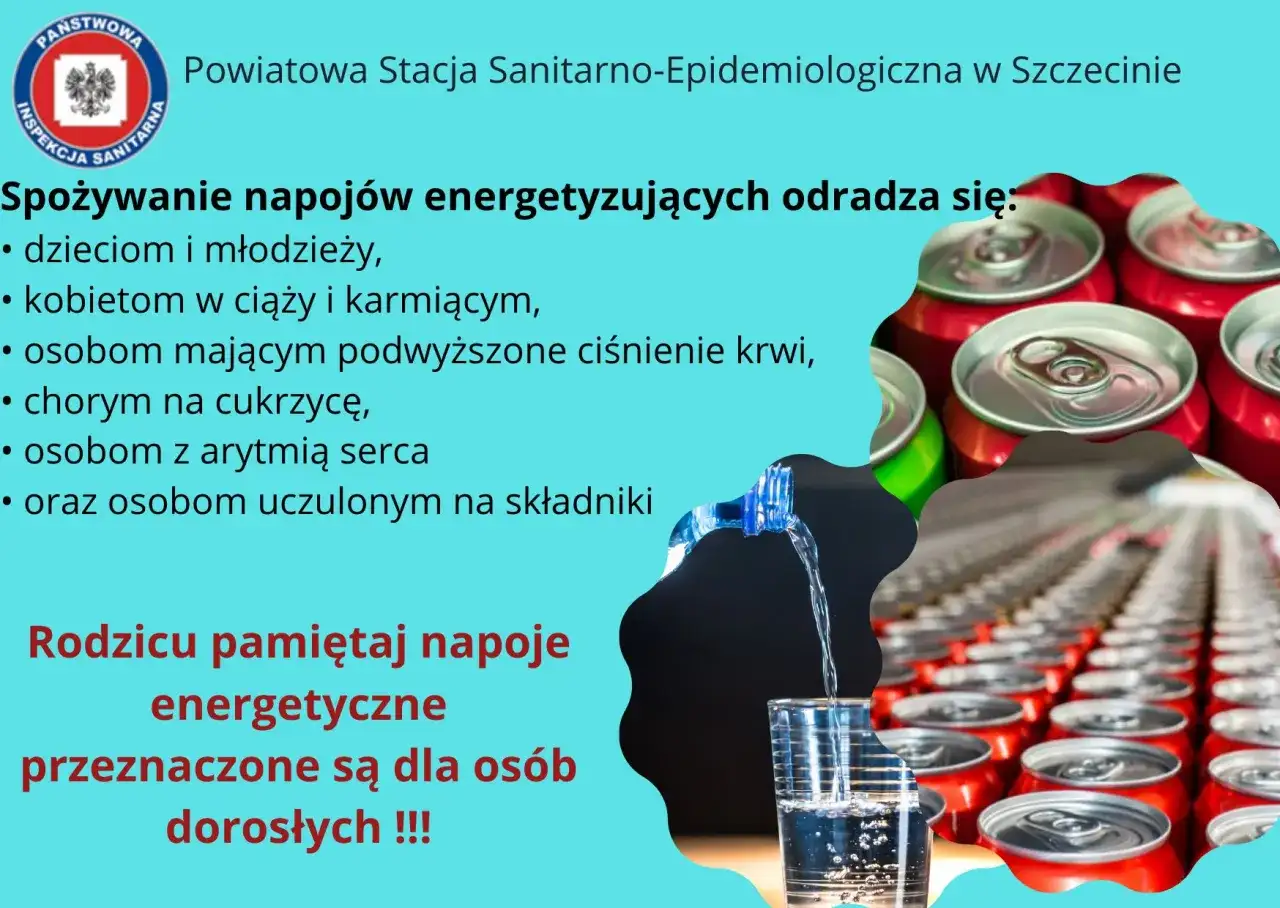 PAŃSTWOWA INSPEKCJA SANITARNA

Powiatowa Stacja Sanitarno-Epidemiologiczna w Szczecinie

Spożywanie napojów energetyzujących odradza się:
• dzieciom i młodzieży,
• kobietom w ciąży i karmiącym,
• osobom mającym podwyższone ciśnienie krwi,
• chorym na cukrzycę,
• osobom z arytmią serca
• oraz osobom uczulonym na składniki

Rodzicu pamiętaj napoje energetyczne przeznaczone są dla osób dorosłych !!!